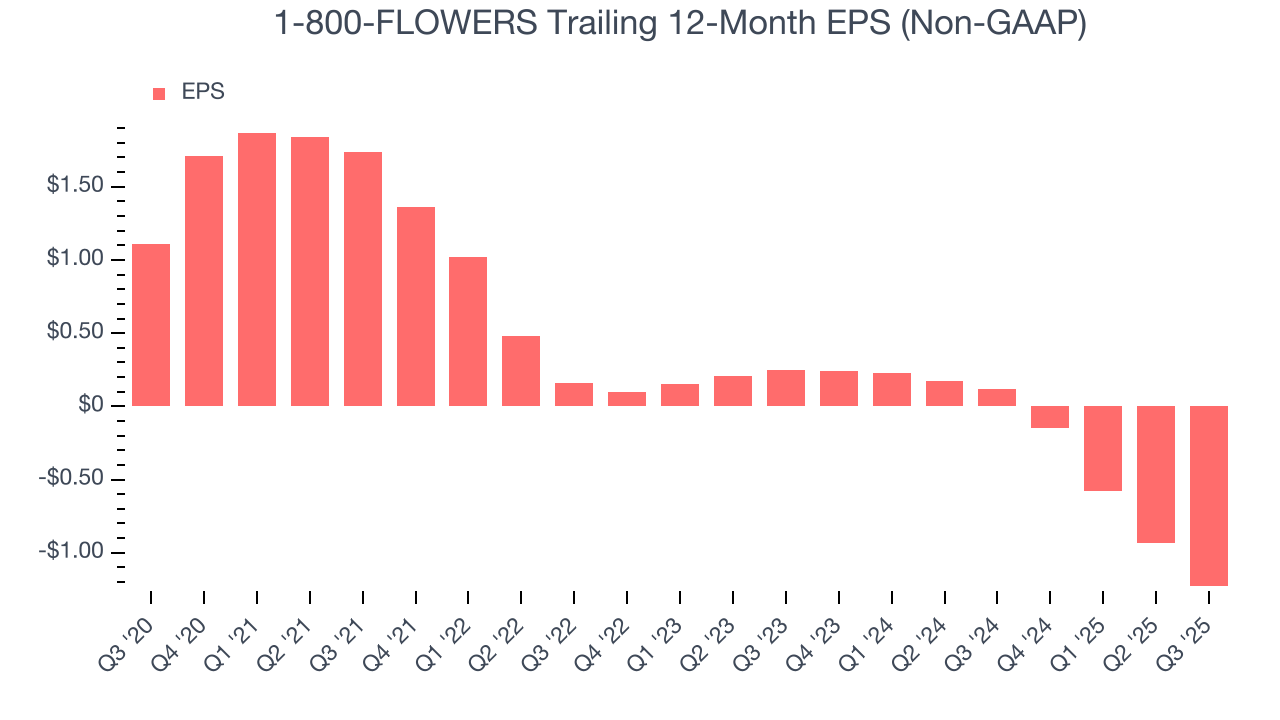 1-800-FLOWERS Trailing 12-Month EPS (Non-GAAP)

EPS

$1.50
$1.00
$0.50
$0
-$0.50
-$1.00

Q3 '20 Q4 '20 Q1 '21 Q2 '21 Q3 '21 Q4 '21 Q1 '22 Q2 '22 Q3 '22 Q4 '22 Q1 '23 Q2 '23 Q3 '23 Q4 '23 Q1 '24 Q2 '24 Q3 '24 Q4 '24 Q1 '25 Q2 '25 Q3 '25